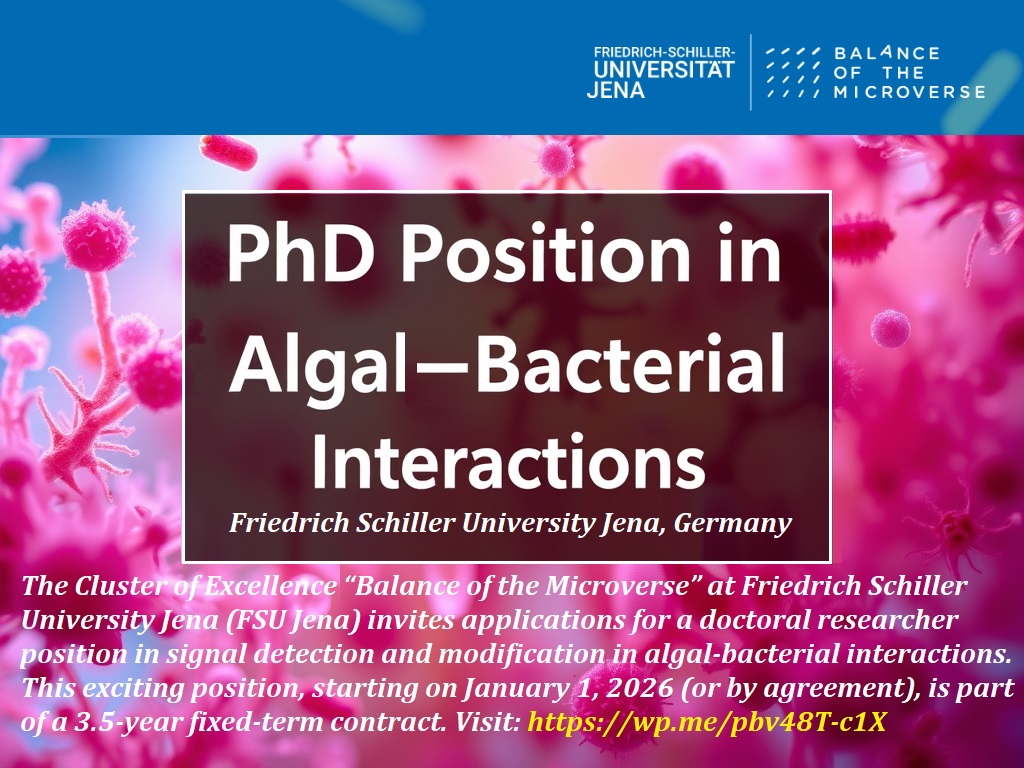 FRIEDRICH-SCHILLER-UNIVERSITÄT JENA

BALANCE OF THE MICROVERSE

PhD Position in Algal—Bacterial Interactions

Friedrich Schiller University Jena, Germany

The Cluster of Excellence “Balance of the Microverse” at Friedrich Schiller University Jena (FSU Jena) invites applications for a doctoral researcher position in signal detection and modification in algal-bacterial interactions. This exciting position, starting on January 1, 2026 (or by agreement), is part of a 3.5-year fixed-term contract. Visit: https://wp.me/pbv48T-c1X